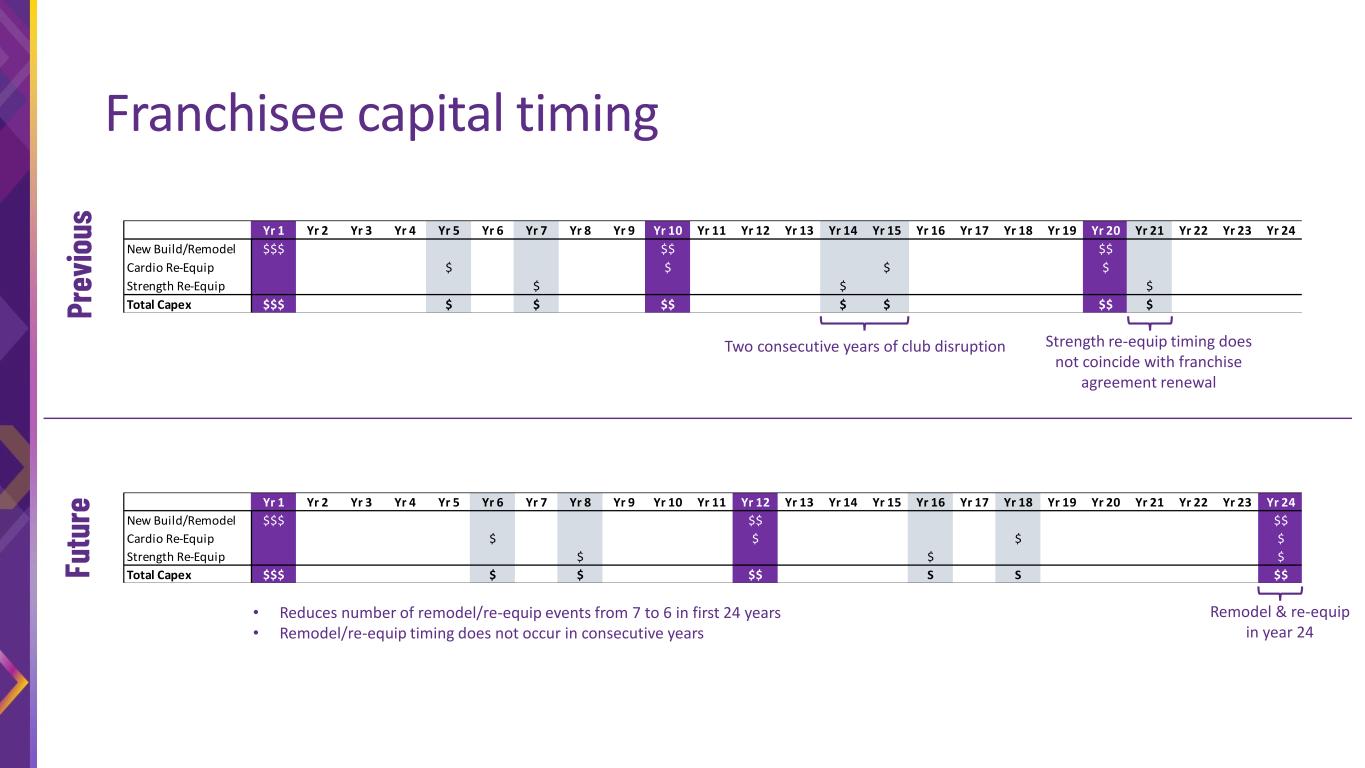 Franchisee capital timing

Previous

| | Yr 1 | Yr 2 | Yr 3 | Yr 4 | Yr 5 | Yr 6 | Yr 7 | Yr 8 | Yr 9 | Yr 10 | Yr 11 | Yr 12 | Yr 13 | Yr 14 | Yr 15 | Yr 16 | Yr 17 | Yr 18 | Yr 19 | Yr 20 | Yr 21 | Yr 22 | Yr 23 | Yr 24 |
|---|---|---|---|---|---|---|---|---|---|---|---|---|---|---|---|---|---|---|---|---|---|---|---|---|
| New Build/Remodel | \$\$\$ | | | | | | | | | \$\$ | | | | | | | | | | \$\$ | | | | |
| Cardio Re-Equip | | | | | \$ | | | | | \$ | | | | | \$ | | | | | \$ | | | | |
| Strength Re-Equip | | | | | | | \$ | | | | | | | \$ | | | | | | | \$ | | | |
| Total Capex | \$\$\$ | | | | \$ | | \$ | | | \$\$ | | | | \$ | \$ | | | | | \$\$ | \$ | | | |

Two consecutive years of club disruption

Strength re-equip timing does not coincide with franchise agreement renewal

Future

| | Yr 1 | Yr 2 | Yr 3 | Yr 4 | Yr 5 | Yr 6 | Yr 7 | Yr 8 | Yr 9 | Yr 10 | Yr 11 | Yr 12 | Yr 13 | Yr 14 | Yr 15 | Yr 16 | Yr 17 | Yr 18 | Yr 19 | Yr 20 | Yr 21 | Yr 22 | Yr 23 | Yr 24 |
|---|---|---|---|---|---|---|---|---|---|---|---|---|---|---|---|---|---|---|---|---|---|---|---|---|
| New Build/Remodel | \$\$\$ | | | | | | | | | | | \$\$ | | | | | | | | | | | | \$\$ |
| Cardio Re-Equip | | | | | | \$ | | | | | | \$ | | | | | | \$ | | | | | | \$ |
| Strength Re-Equip | | | | | | | | \$ | | | | | | | | \$ | | | | | | | | \$ |
| Total Capex | \$\$\$ | | | | | \$ | | \$ | | | | \$\$ | | | | S | | S | | | | | | \$\$ |

• Reduces number of remodel/re-equip events from 7 to 6 in first 24 years
• Remodel/re-equip timing does not occur in consecutive years

Remodel & re-equip in year 24